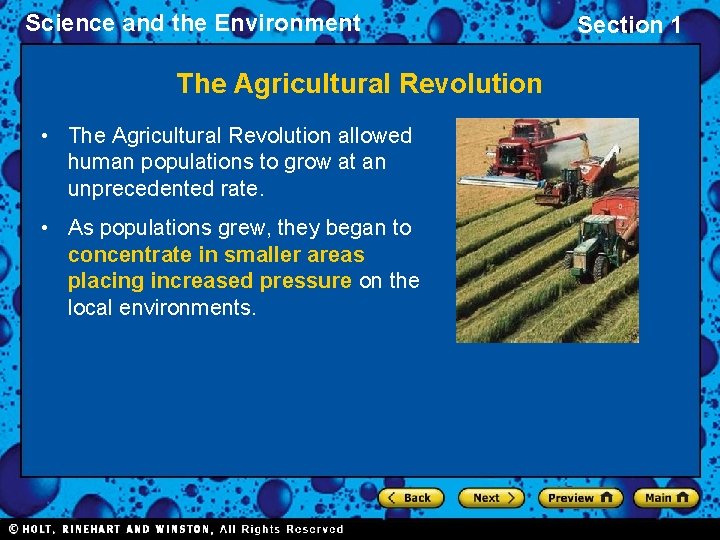 Science and the Environment

Section 1

The Agricultural Revolution

• The Agricultural Revolution allowed human populations to grow at an unprecedented rate.

• As populations grew, they began to concentrate in smaller areas placing increased pressure on the local environments.

Back Next Preview Main

© HOLT, RINEHART AND WINSTON, All Rights Reserved